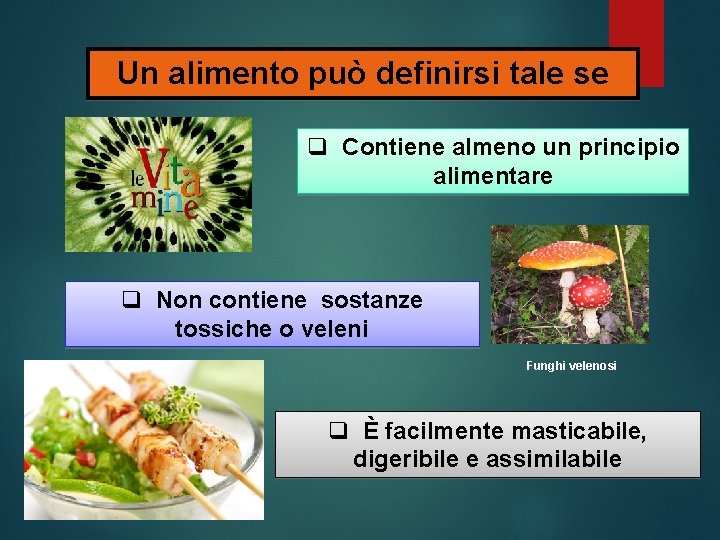 Un alimento può definirsi tale se

le Vitamine

☐ Contiene almeno un principio alimentare

☐ Non contiene sostanze tossiche o veleni

Funghi velenosi

☐ È facilmente masticabile, digeribile e assimilabile